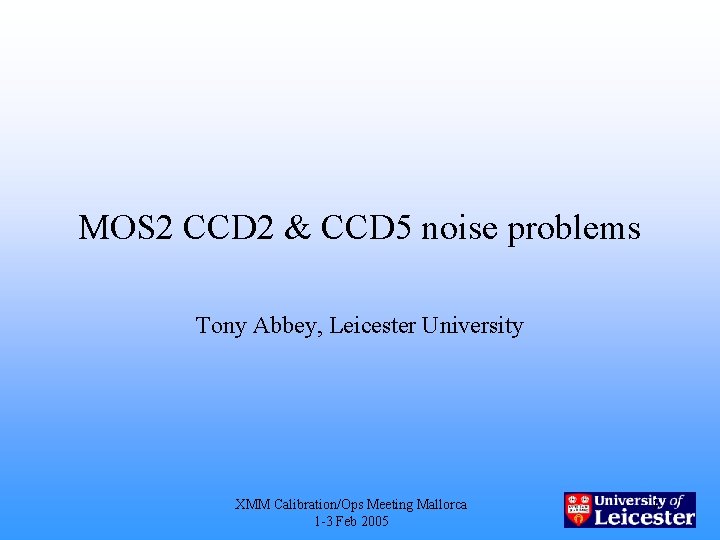 MOS2 CCD2 & CCD5 noise problems

Tony Abbey, Leicester University

XMM Calibration/Ops Meeting Mallorca
1-3 Feb 2005

University of Leicester